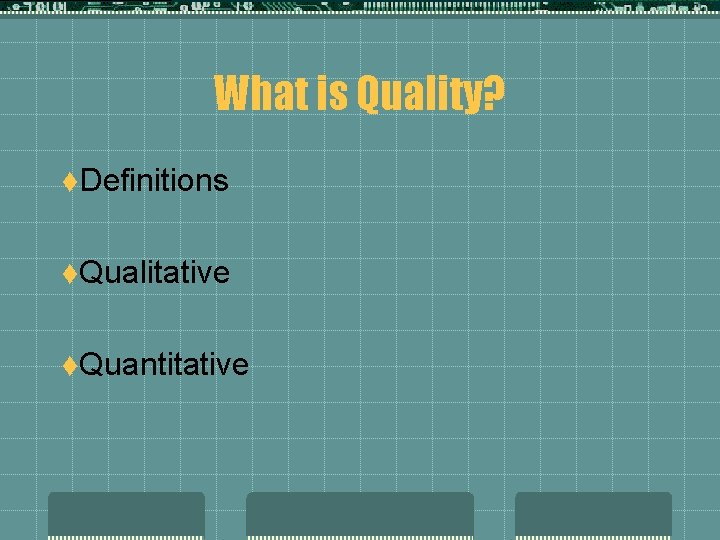 What is Quality?

♦Definitions

♦Qualitative

♦Quantitative